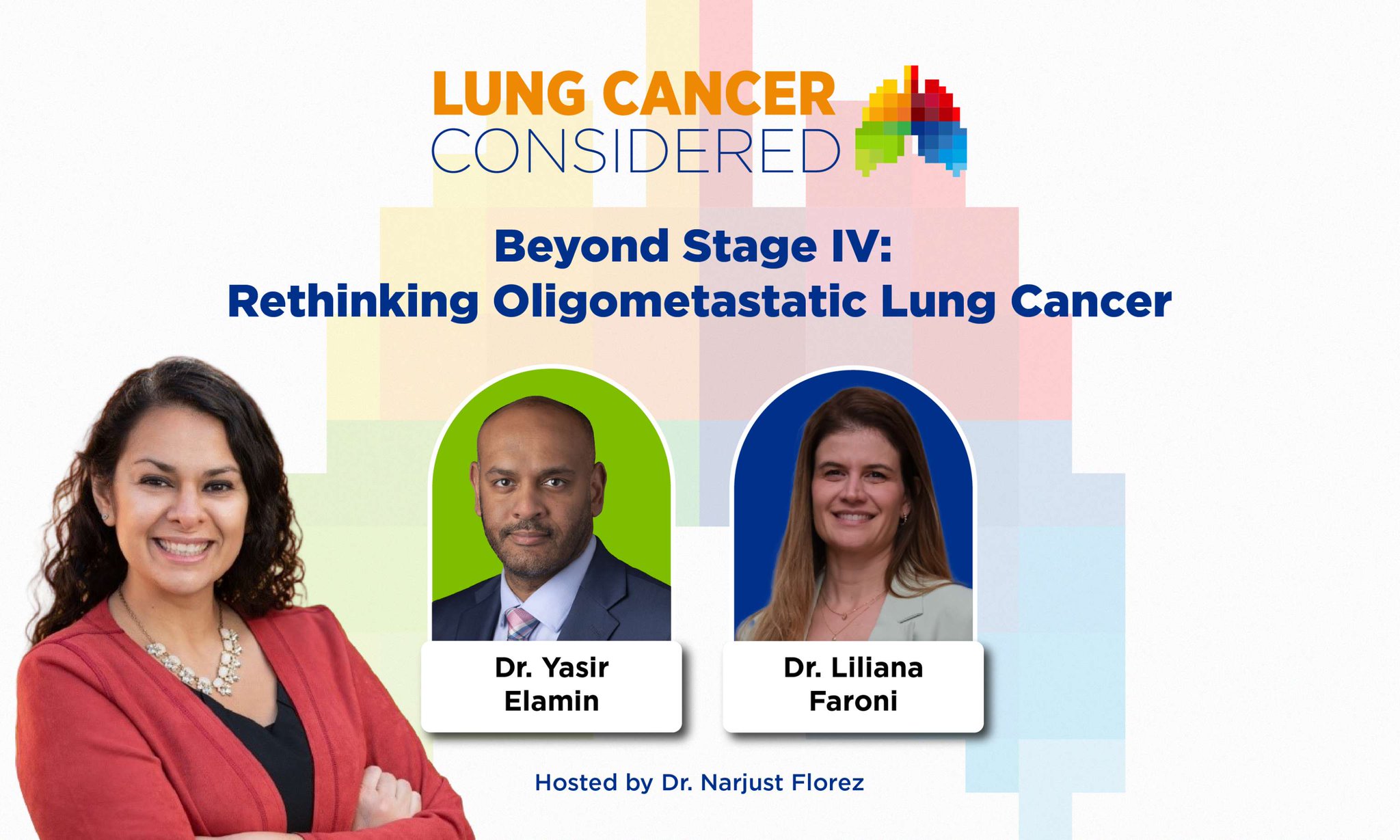 LUNG CANCER
CONSIDERED

Beyond Stage IV:
Rethinking Oligometastatic Lung Cancer

Dr. Yasir Elamin

Dr. Liliana Faroni

Hosted by Dr. Narjust Florez